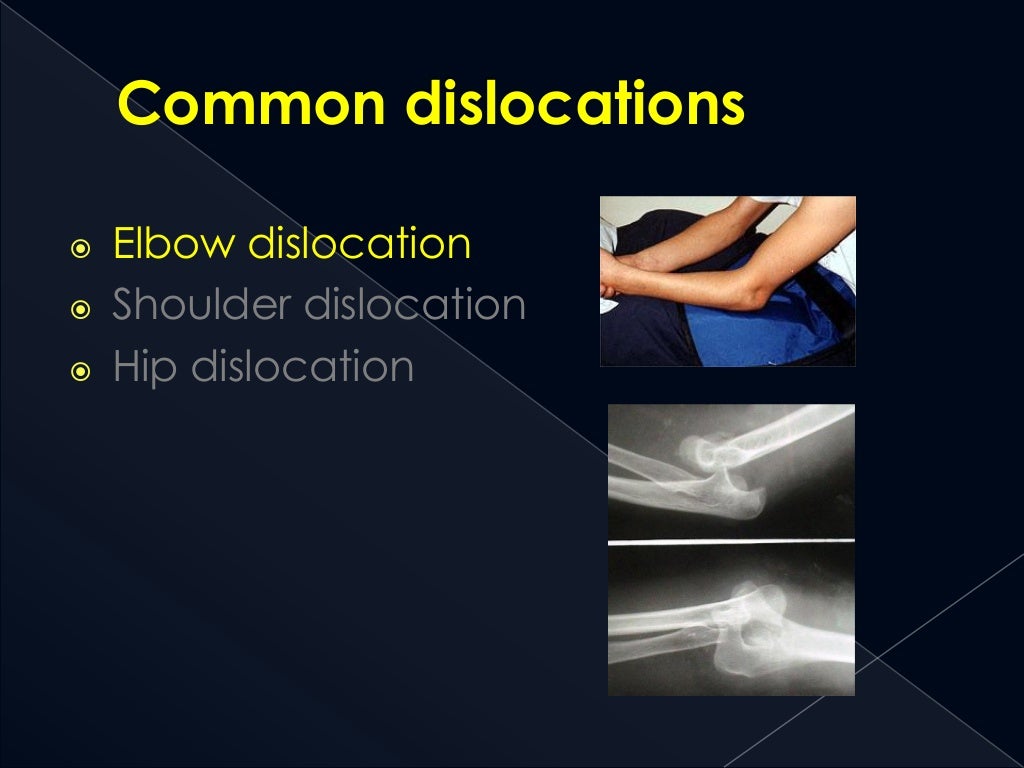 Common dislocations

Elbow dislocation
Shoulder dislocation
Hip dislocation